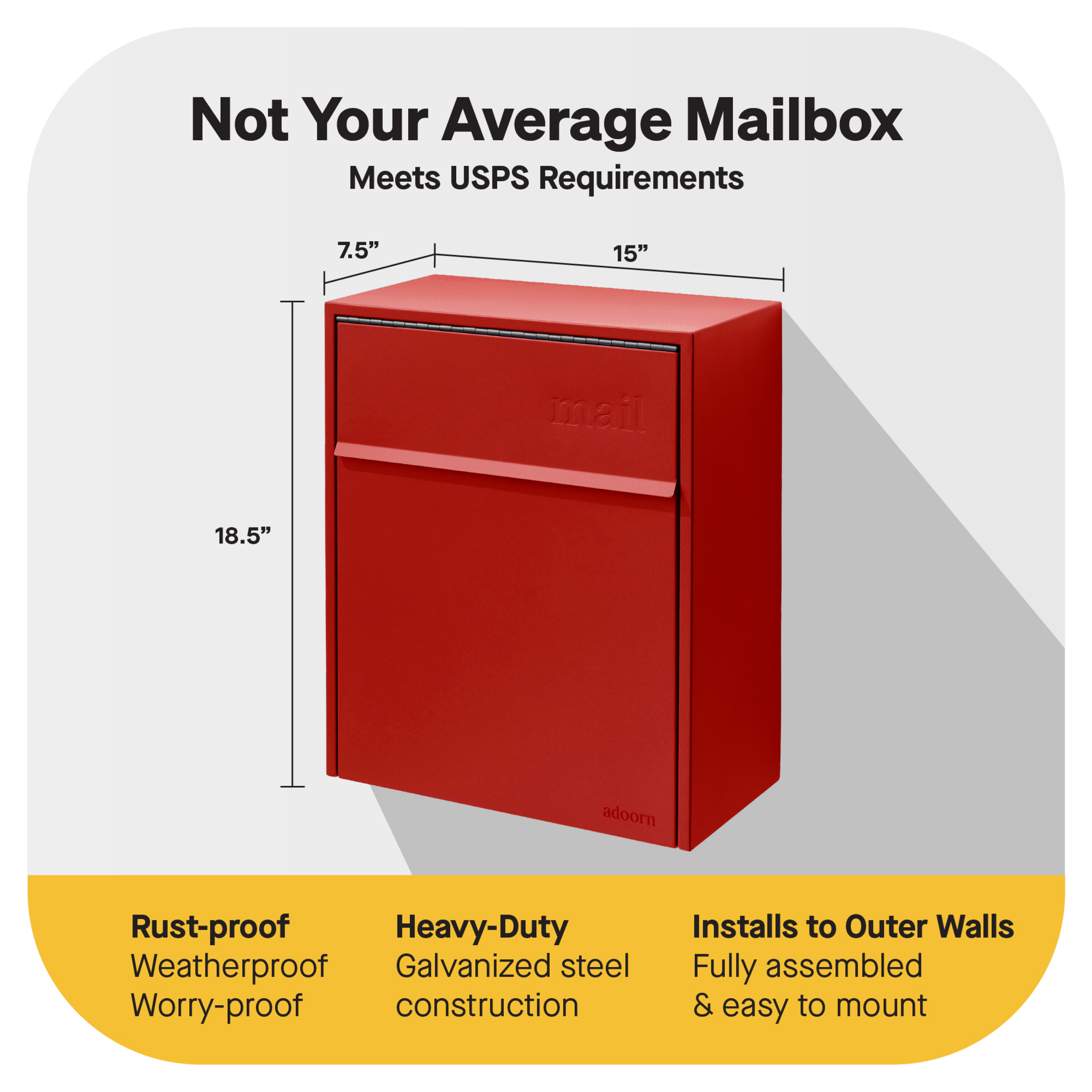 Not Your Average Mailbox

Meets USPS Requirements

7.5”

15”

18.5”

mail

adoorn

Rust-proof
Weatherproof
Worry-proof

Heavy-Duty
Galvanized steel construction

Installs to Outer Walls
Fully assembled & easy to mount